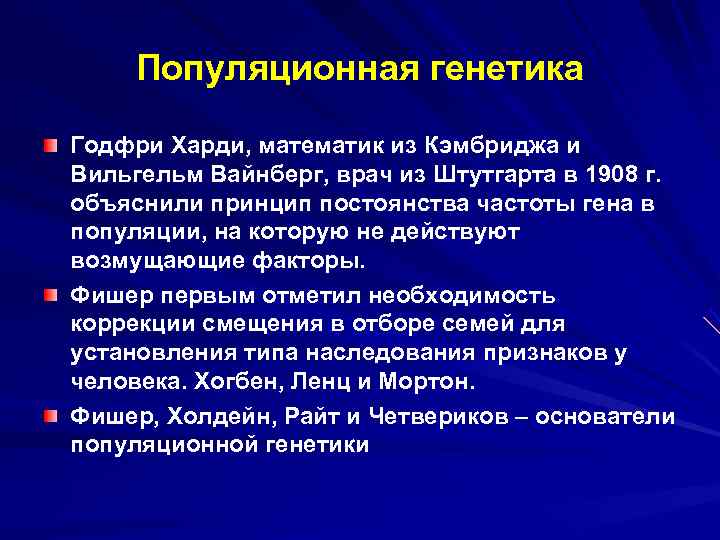 Популяционная генетика

Годфри Харди, математик из Кэмбриджа и Вильгельм Вайнберг, врач из Штутгарта в 1908 г. объяснили принцип постоянства частоты гена в популяции, на которую не действуют возмущающие факторы.

Фишер первым отметил необходимость коррекции смещения в отборе семей для установления типа наследования признаков у человека. Хогбен, Ленц и Мортон.

Фишер, Холдейн, Райт и Четвериков – основатели популяционной генетики